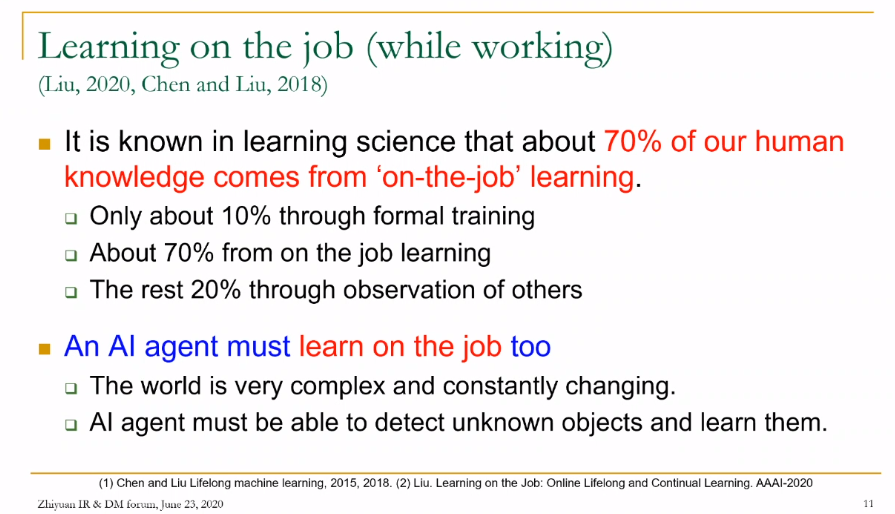 Learning on the job (while working)
(Liu, 2020, Chen and Liu, 2018)

It is known in learning science that about 70% of our human knowledge comes from 'on-the-job' learning.

Only about 10% through formal training

About 70% from on the job learning

The rest 20% through observation of others

An AI agent must learn on the job too

The world is very complex and constantly changing.

AI agent must be able to detect unknown objects and learn them.

(1) Chen and Liu Lifelong machine learning, 2015, 2018. (2) Liu. Learning on the Job: Online Lifelong and Continual Learning. AAAI-2020

Zhiyuan IR & DM forum, June 23, 2020

11